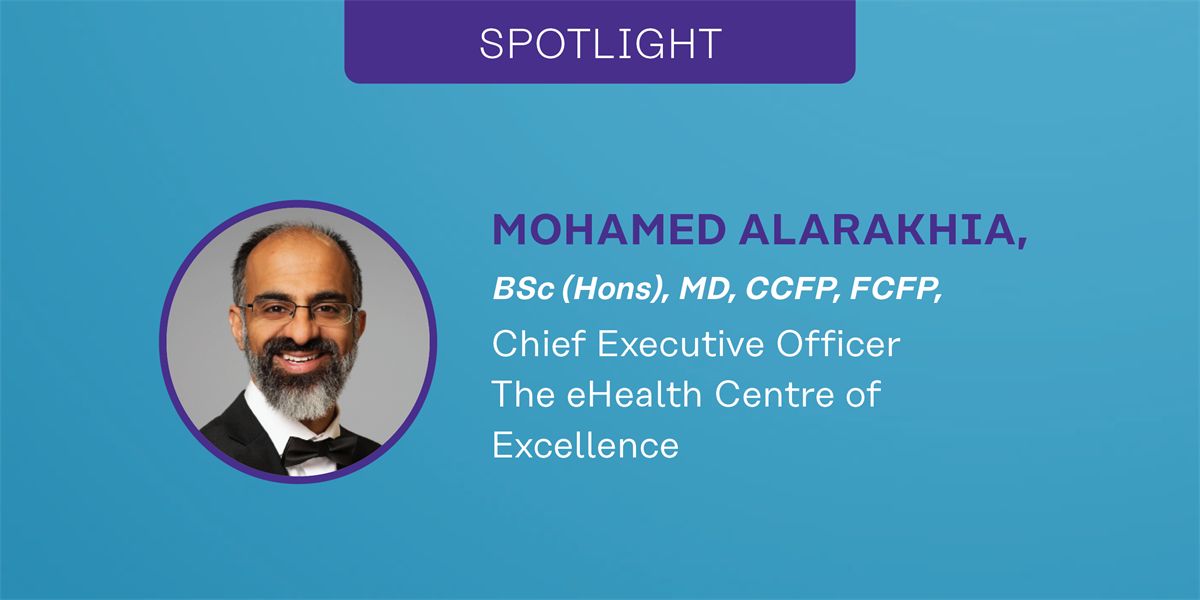 SPOTLIGHT

MOHAMED ALARAKHIA,

BSc (Hons), MD, CCFP, FCFP,

Chief Executive Officer
The eHealth Centre of Excellence